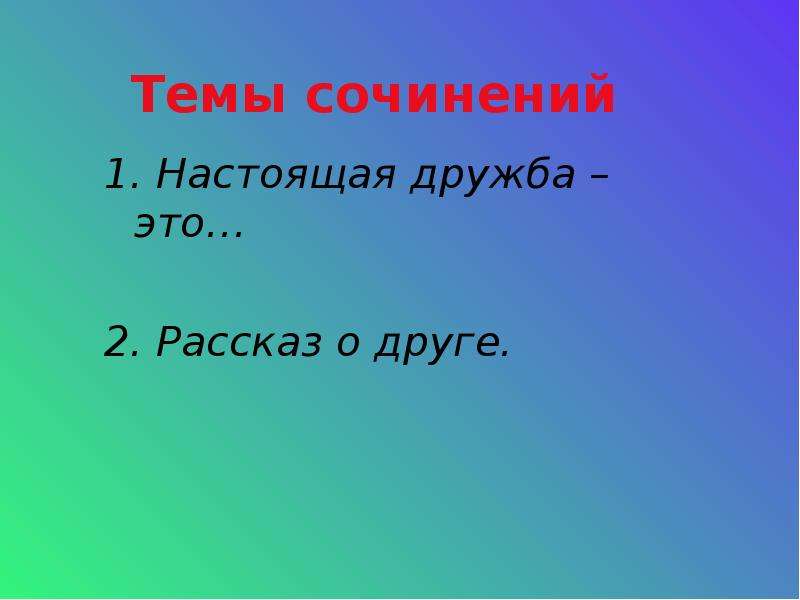 Темы сочинений

1. Настоящая дружба – это...

2. Рассказ о друге.